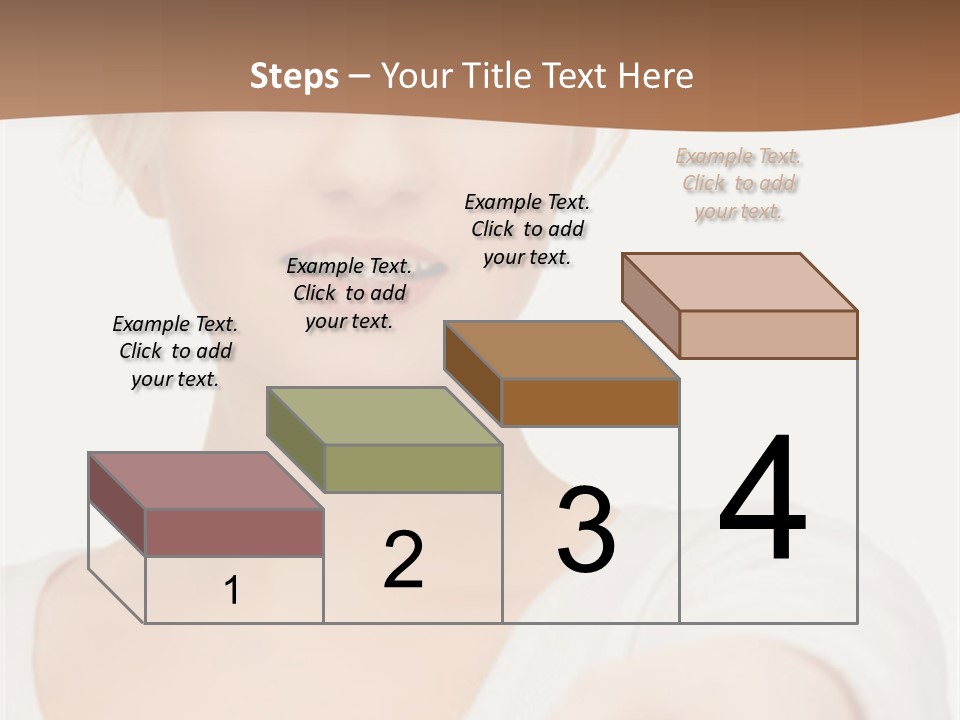 Steps – Your Title Text Here

Example Text. Click to add your text.

Example Text. Click to add your text.

Example Text. Click to add your text.

Example Text. Click to add your text.

1

2

3

4